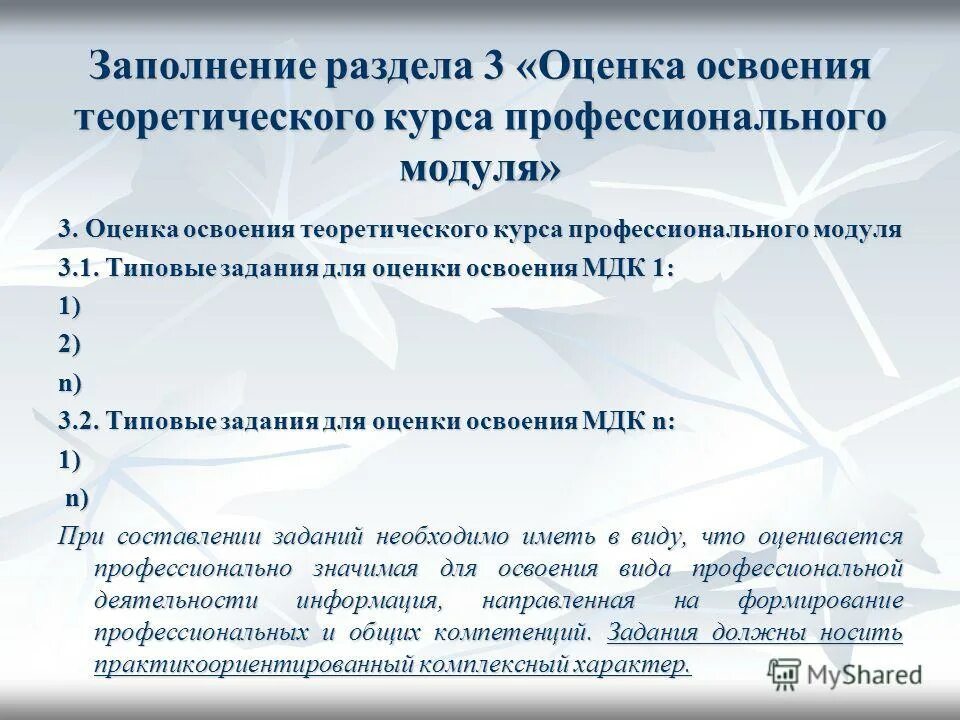 Заполнение раздела 3 «Оценка освоения теоретического курса профессионального модуля»

3. Оценка освоения теоретического курса профессионального модуля

3.1. Типовые задания для оценки освоения МДК 1:

1)

2)

n)

3.2. Типовые задания для оценки освоения МДК n:

1)

n)

При составлении заданий необходимо иметь в виду, что оценивается профессионально значимая для освоения вида профессиональной деятельности информация, направленная на формирование профессиональных и общих компетенций. Задания должны носить практикоориентированный комплексный характер.

MyShared